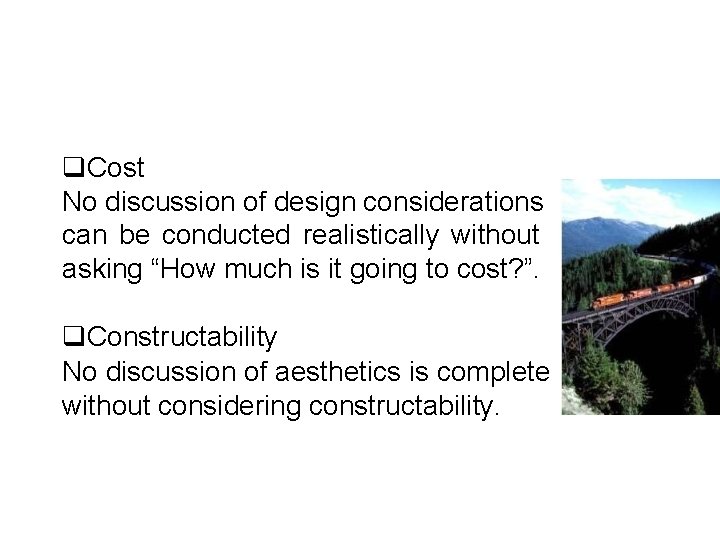 ❑Cost
No discussion of design considerations can be conducted realistically without asking “How much is it going to cost?”.

❑Constructability
No discussion of aesthetics is complete without considering constructability.